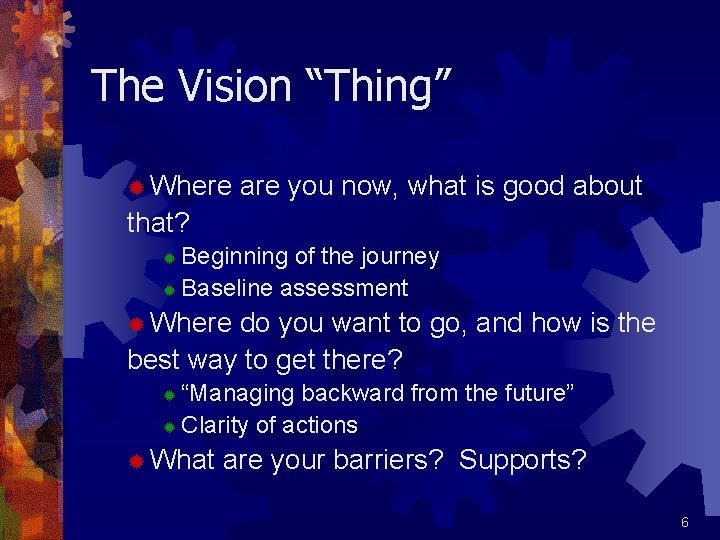 The Vision “Thing”

Where are you now, what is good about that?

Beginning of the journey

Baseline assessment

Where do you want to go, and how is the best way to get there?

“Managing backward from the future”

Clarity of actions

What are your barriers?  Supports?

6